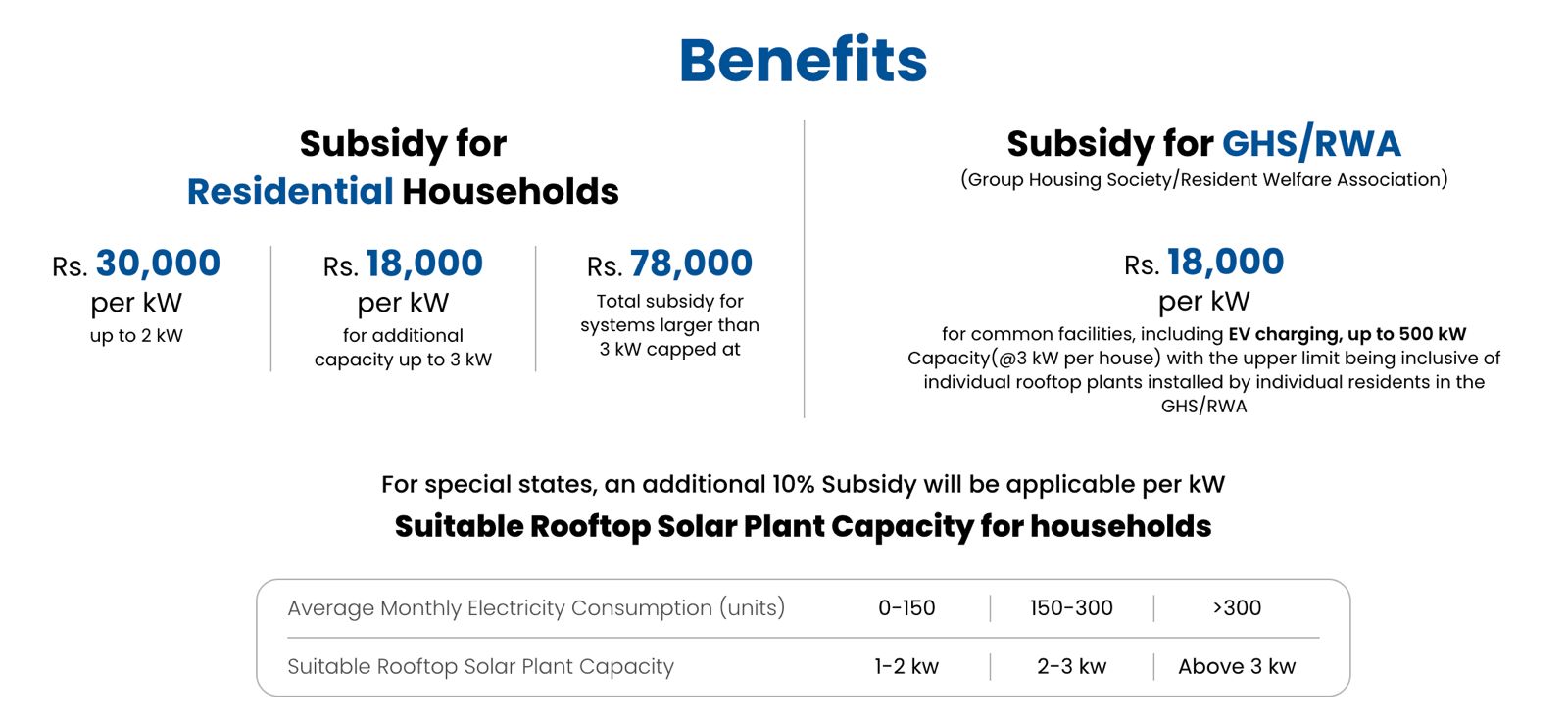 Benefits

Subsidy for Residential Households

Rs. 30,000 per kW up to 2 kW

Rs. 18,000 per kW for additional capacity up to 3 kW

Rs. 78,000 Total subsidy for systems larger than 3 kW capped at

Subsidy for GHS/RWA
(Group Housing Society/Resident Welfare Association)

Rs. 18,000 per kW
for common facilities, including EV charging, up to 500 kW Capacity(@3 kW per house) with the upper limit being inclusive of individual rooftop plants installed by individual residents in the GHS/RWA

For special states, an additional 10% Subsidy will be applicable per kW

Suitable Rooftop Solar Plant Capacity for households

| Average Monthly Electricity Consumption (units) | 0-150 | 150-300 | >300 |
|---|---|---|---|
| Suitable Rooftop Solar Plant Capacity | 1-2 kw | 2-3 kw | Above 3 kw |